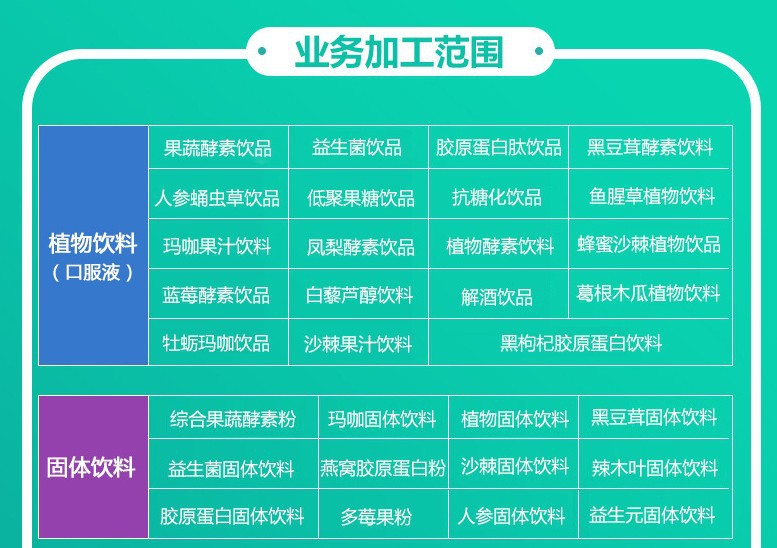 业务加工范围

| 植物饮料（口服液） | 果蔬酵素饮品 | 益生菌饮品 | 胶原蛋白肽饮品 | 黑豆茸酵素饮料 |
|---|---|---|---|---|
| | 人参蛹虫草饮品 | 低聚果糖饮品 | 抗糖化饮品 | 鱼腥草植物饮料 |
| | 玛咖果汁饮料 | 凤梨酵素饮品 | 植物酵素饮料 | 蜂蜜沙棘植物饮品 |
| | 蓝莓酵素饮品 | 白藜芦醇饮料 | 解酒饮品 | 葛根木瓜植物饮料 |
| | 牡蛎玛咖饮品 | 沙棘果汁饮料 | 黑枸杞胶原蛋白饮料 | |

| 固体饮料 | 综合果蔬酵素粉 | 玛咖固体饮料 | 植物固体饮料 | 黑豆茸固体饮料 |
|---|---|---|---|---|
| | 益生菌固体饮料 | 燕窝胶原蛋白粉 | 沙棘固体饮料 | 辣木叶固体饮料 |
| | 胶原蛋白固体饮料 | 多莓果粉 | 人参固体饮料 | 益生元固体饮料 |